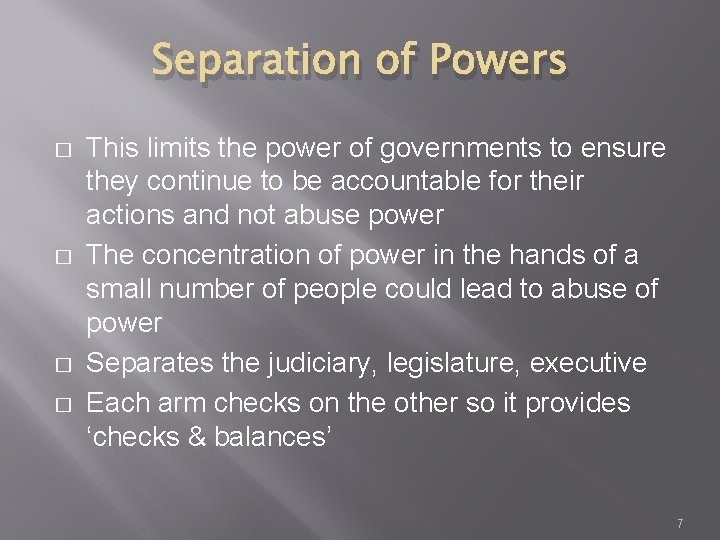 Separation of Powers

□ This limits the power of governments to ensure they continue to be accountable for their actions and not abuse power
□ The concentration of power in the hands of a small number of people could lead to abuse of power
□ Separates the judiciary, legislature, executive
□ Each arm checks on the other so it provides ‘checks & balances’

7